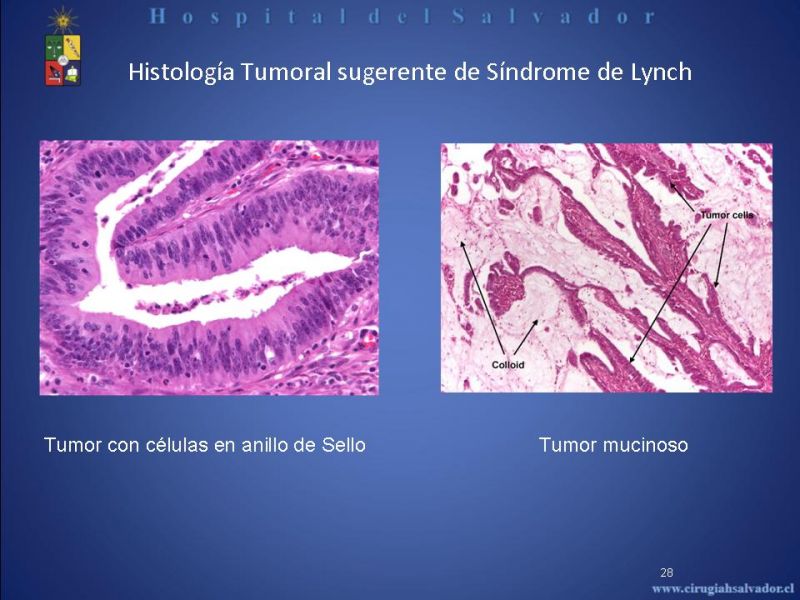 Hospital del Salvador

Histología Tumoral sugerente de Síndrome de Lynch

Tumor cells

Colloid

Tumor con células en anillo de Sello

Tumor mucinoso

28

www.cirugiahsalvador.cl